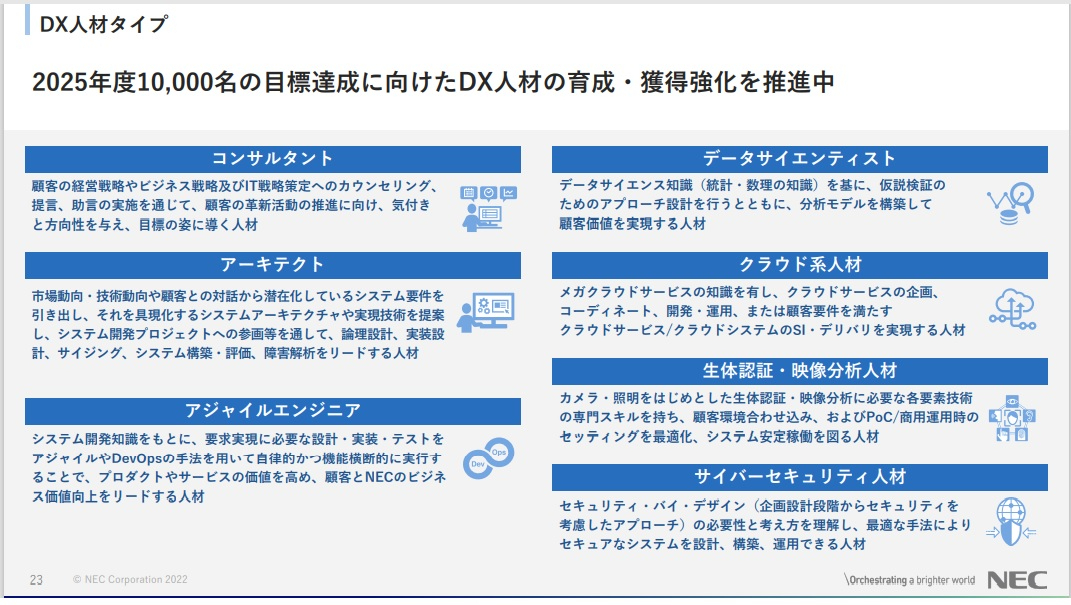 DX人材タイプ

2025年度10,000名の目標達成に向けたDX人材の育成・獲得強化を推進中

コンサルタント

顧客の経営戦略やビジネス戦略及びIT戦略策定へのカウンセリング、提言、助言の実施を通じて、顧客の革新活動の推進に向け、気付きと方向性を与え、目標の姿に導く人材

アーキテクト

市場動向・技術動向や顧客との対話から潜在化しているシステム要件を引き出し、それを具現化するシステムアーキテクチャや実現技術を提案し、システム開発プロジェクトへの参画等を通して、論理設計、実装設計、サイジング、システム構築・評価、障害解析をリードする人材

アジャイルエンジニア

システム開発知識をもとに、要求実現に必要な設計・実装・テストをアジャイルやDevOpsの手法を用いて自律的かつ機能横断的に実行することで、プロダクトやサービスの価値を高め、顧客とNECのビジネス価値向上をリードする人材

Dev Ops

データサイエンティスト

データサイエンス知識（統計・数理の知識）を基に、仮説検証のためのアプローチ設計を行うとともに、分析モデルを構築して顧客価値を実現する人材

クラウド系人材

メガクラウドサービスの知識を有し、クラウドサービスの企画、コーディネート、開発・運用、または顧客要件を満たすクラウドサービス/クラウドシステムのSI・デリバリを実現する人材

生体認証・映像分析人材

カメラ・照明をはじめとした生体認証・映像分析に必要な各要素技術の専門スキルを持ち、顧客環境合わせ込み、およびPoC/商用運用時のセッティングを最適化、システム安定稼働を図る人材

サイバーセキュリティ人材

セキュリティ・バイ・デザイン（企画設計段階からセキュリティを考慮したアプローチ）の必要性と考え方を理解し、最適な手法によりセキュアなシステムを設計、構築、運用できる人材

23 © NEC Corporation 2022 \Orchestrating a brighter world NEC